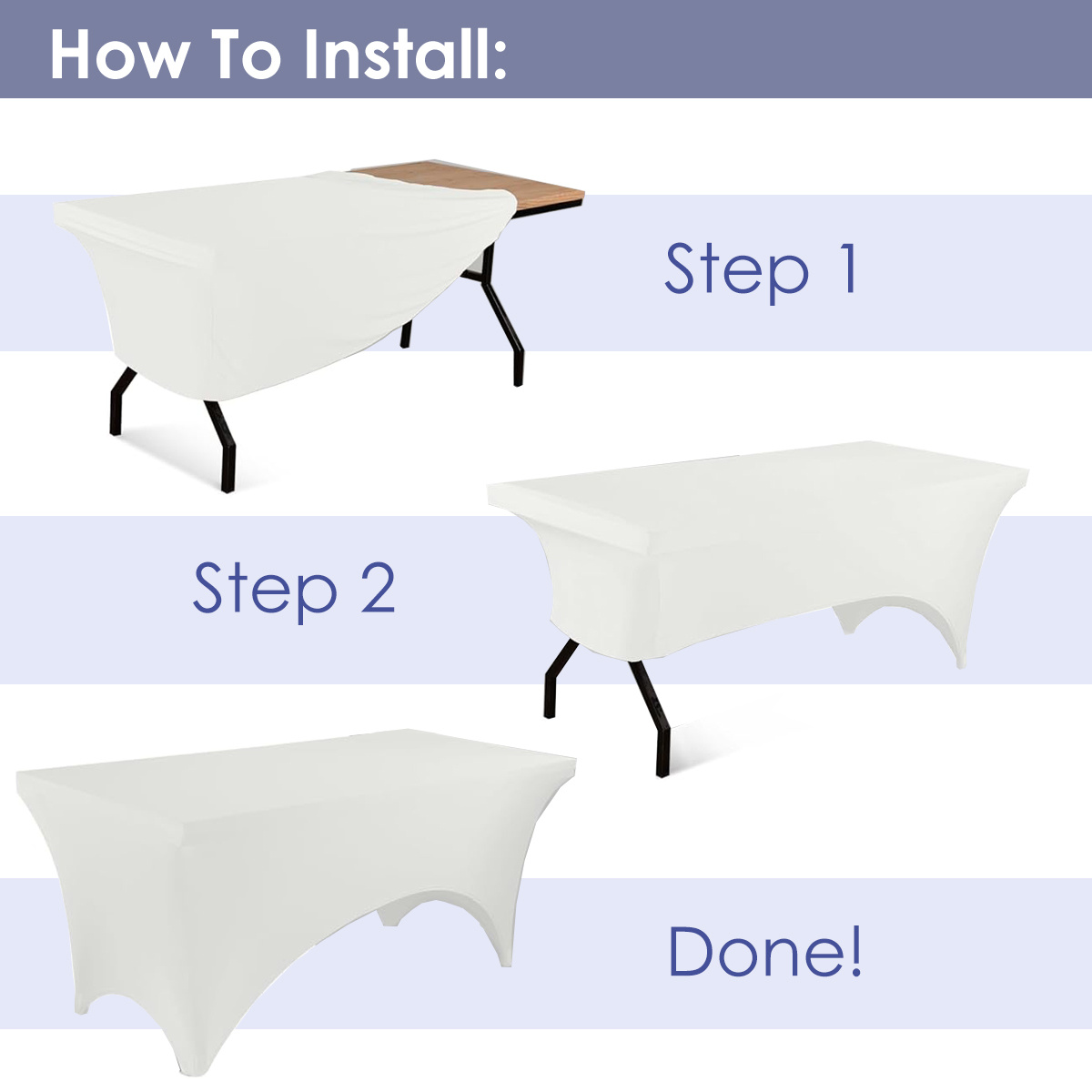 How To Install:

Step 1

Step 2

Done!